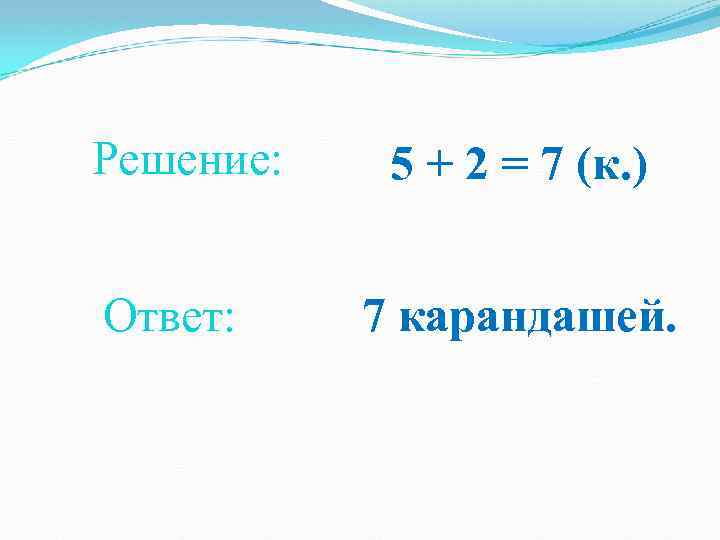 Решение: $5 + 2 = 7$ (к.)

Ответ: 7 карандашей.